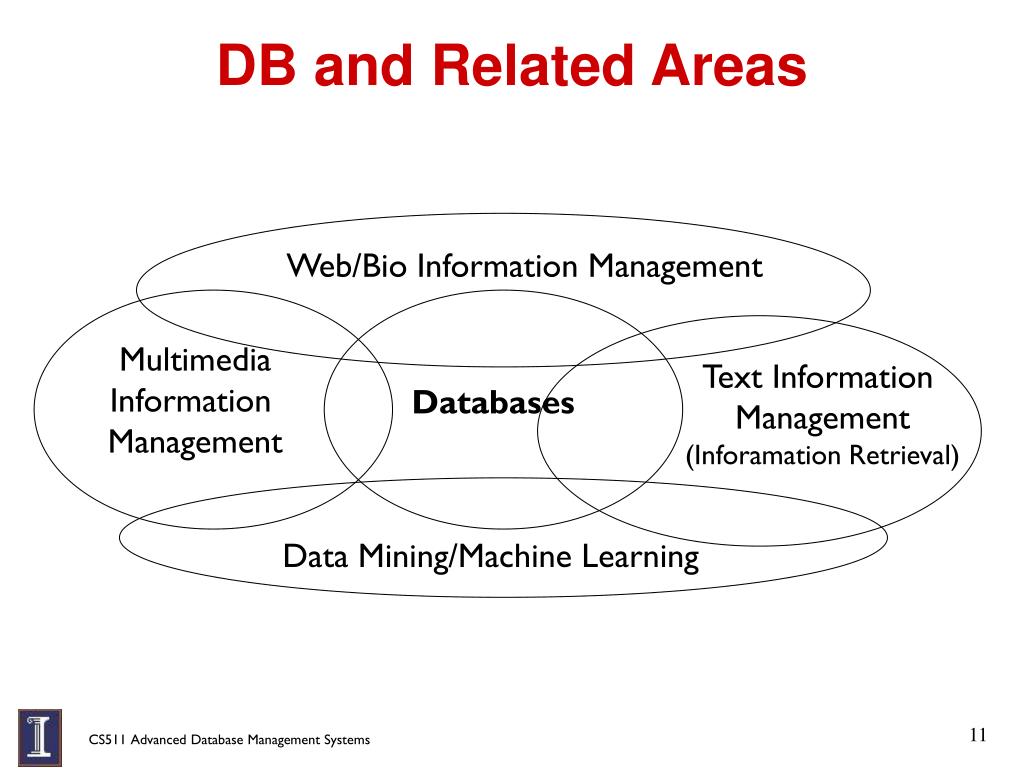 DB and Related Areas

Web/Bio Information Management

Multimedia Information Management

Databases

Text Information Management
(Inforamation Retrieval)

Data Mining/Machine Learning

CS511 Advanced Database Management Systems

11